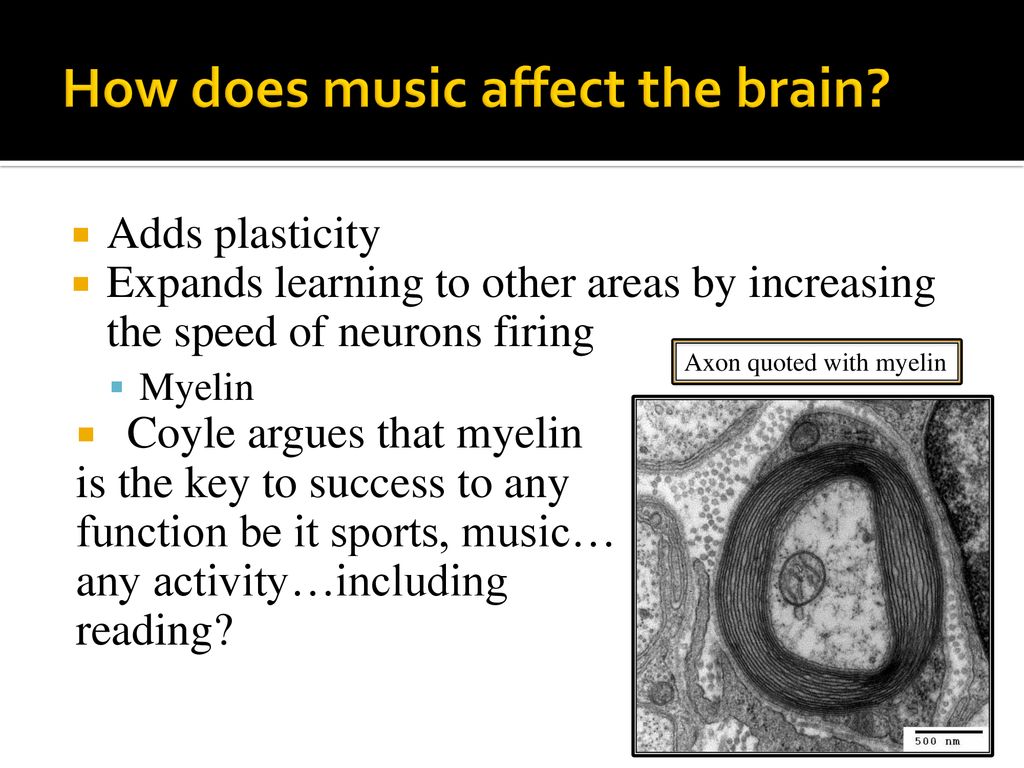 How does music affect the brain?

Adds plasticity

Expands learning to other areas by increasing the speed of neurons firing

Myelin

Coyle argues that myelin is the key to success to any function be it sports, music… any activity…including reading?

Axon quoted with myelin

500 nm